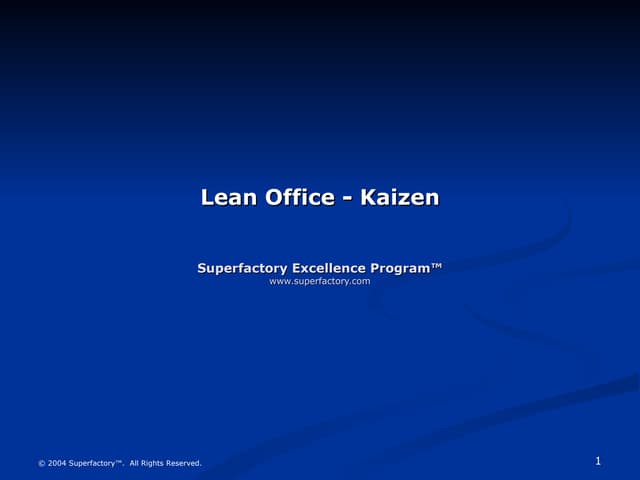 Lean Office - Kaizen

Superfactory Excellence Program™
www.superfactory.com

© 2004 Superfactory™. All Rights Reserved.

1